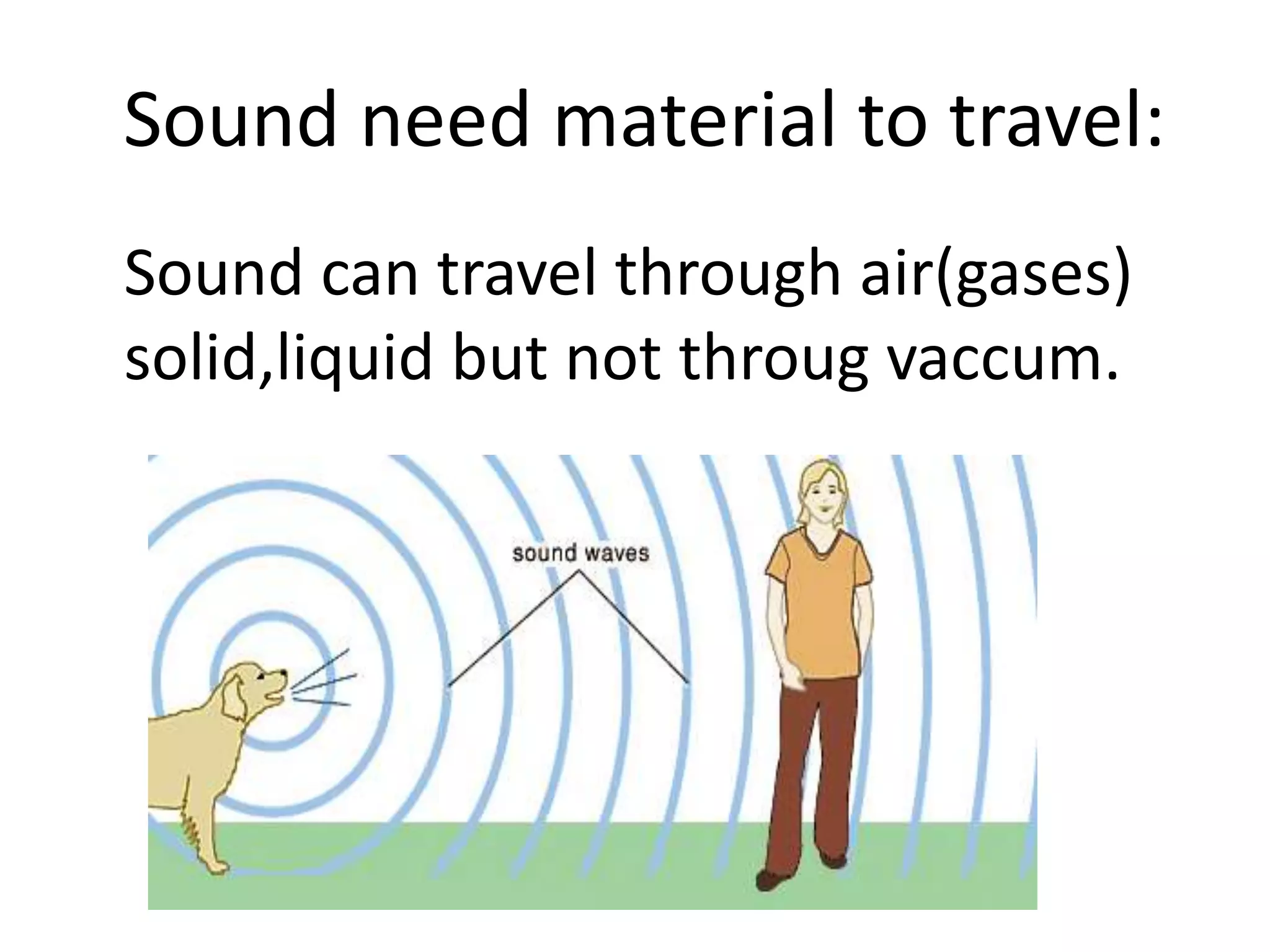 Sound need material to travel:

Sound can travel through air(gases) solid,liquid but not throug vaccum.

sound waves